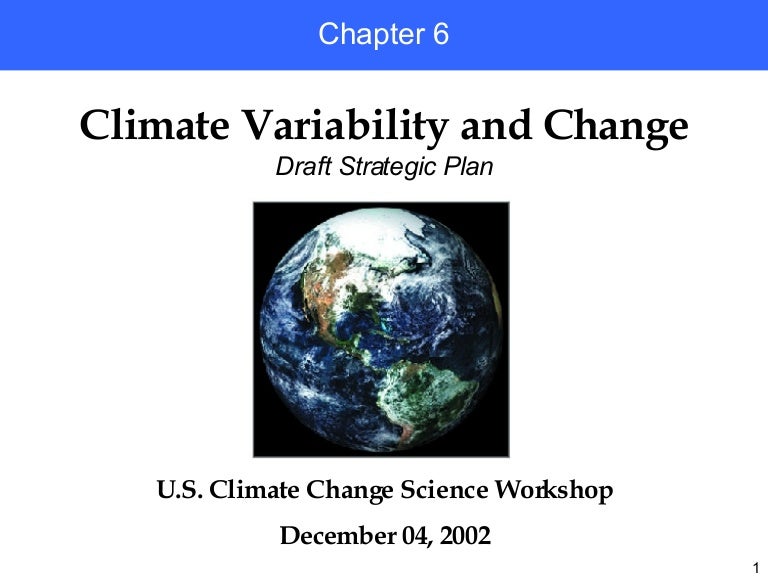 Chapter 6

Climate Variability and Change

Draft Strategic Plan

U.S. Climate Change Science Workshop

December 04, 2002

1